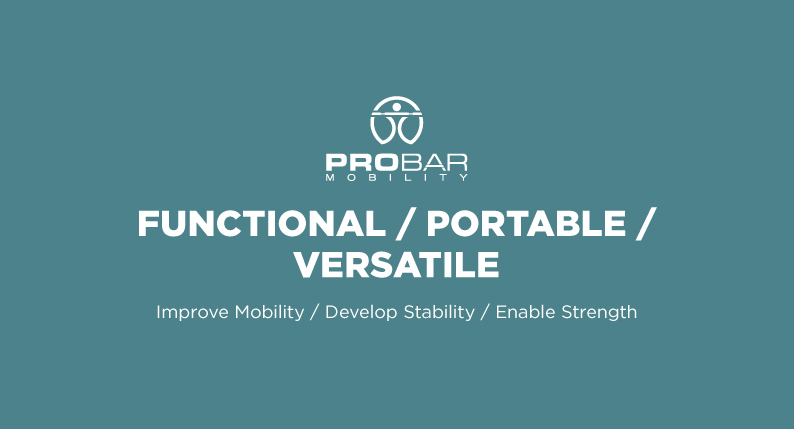 PROBAR
MOBILITY

FUNCTIONAL / PORTABLE / VERSATILE

Improve Mobility / Develop Stability / Enable Strength